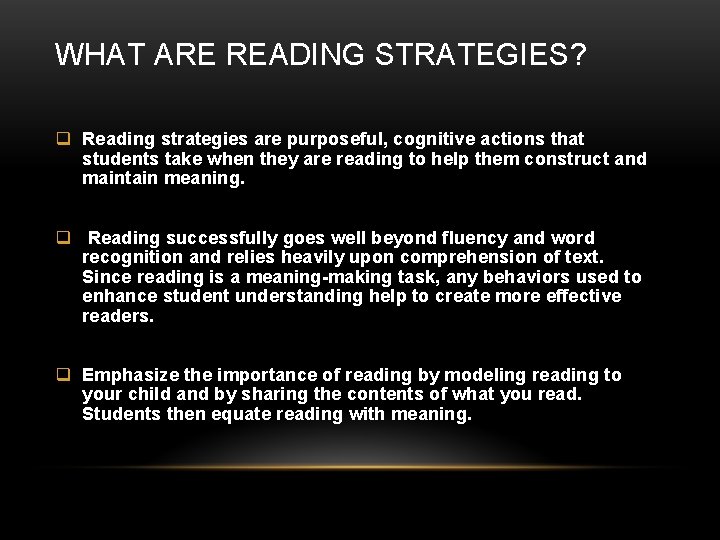 WHAT ARE READING STRATEGIES?

❑ Reading strategies are purposeful, cognitive actions that students take when they are reading to help them construct and maintain meaning.

❑ Reading successfully goes well beyond fluency and word recognition and relies heavily upon comprehension of text. Since reading is a meaning-making task, any behaviors used to enhance student understanding help to create more effective readers.

❑ Emphasize the importance of reading by modeling reading to your child and by sharing the contents of what you read. Students then equate reading with meaning.